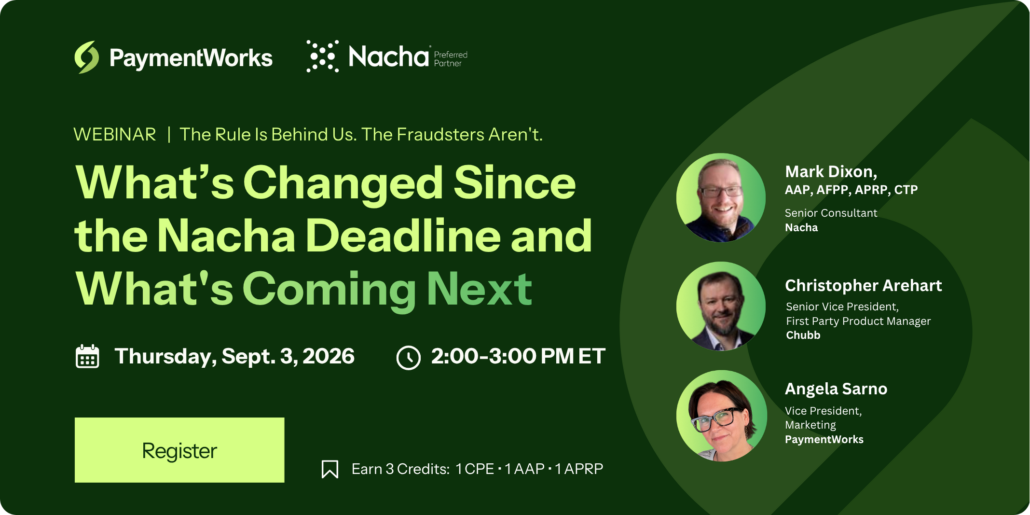 PaymentWorks

Nacha Preferred Partner

WEBINAR | The Rule Is Behind Us. The Fraudsters Aren't.

What's Changed Since the Nacha Deadline and What's Coming Next

Thursday, Sept. 3, 2026

2:00-3:00 PM ET

Register

Earn 3 Credits: 1 CPE • 1 AAP • 1 APRP

Mark Dixon, AAP, AFPP, APRP, CTP
Senior Consultant
Nacha

Christopher Arehart
Senior Vice President, First Party Product Manager
Chubb

Angela Sarno
Vice President, Marketing
PaymentWorks